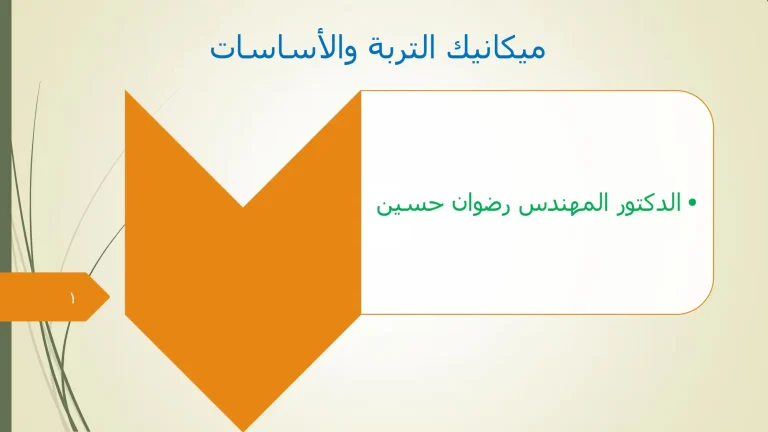 ميكانيك التربة والأساسات

• الدكتور المهندس رضوان حسين

١